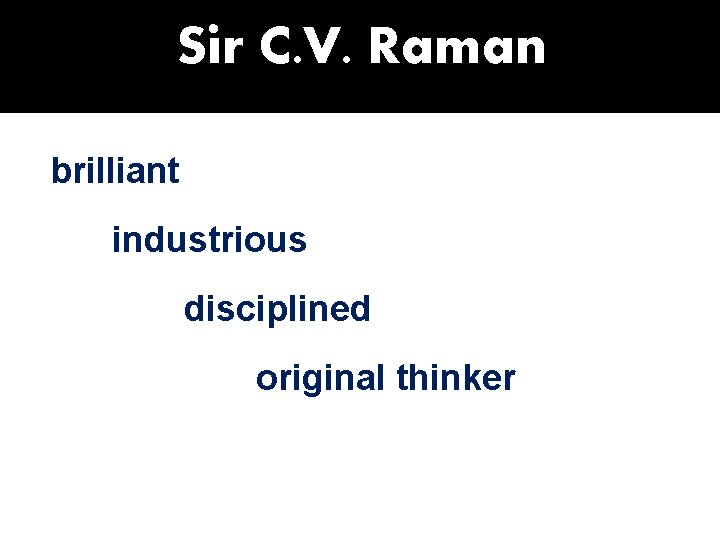 Sir C.V. Raman

brilliant

industrious

disciplined

original thinker